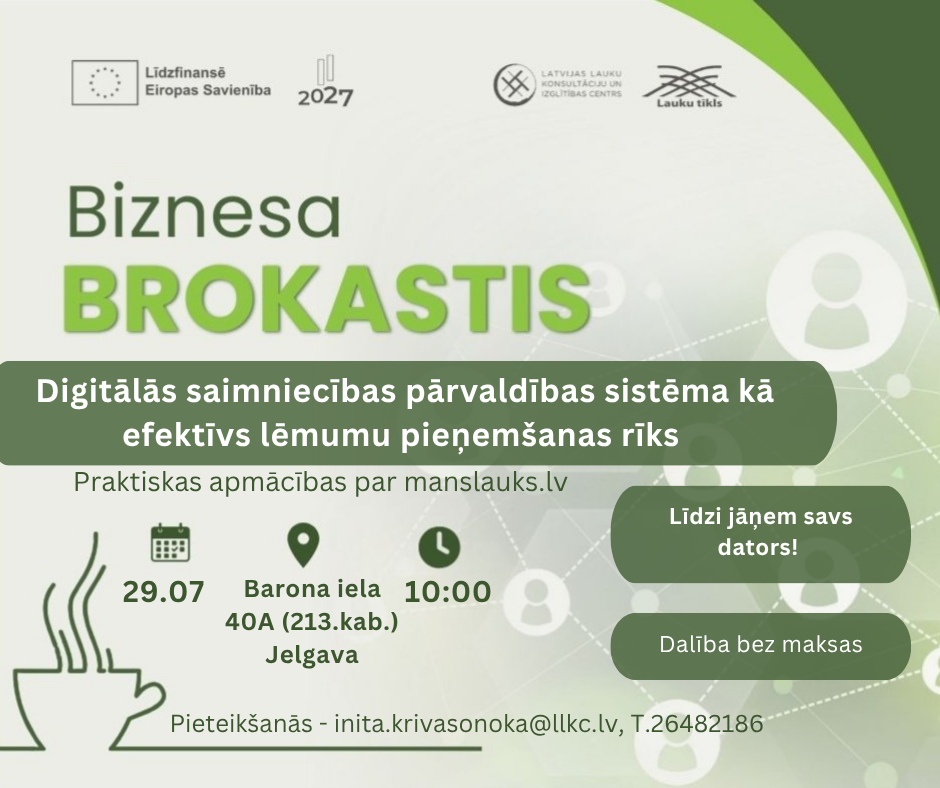 Līdzfinansē Eiropas Savienība

2027

LATVIJAS LAUKU KONSULTĀCIJU UN IZGLĪTĪBAS CENTRS

Lauku tīkls

Biznesa
BROKASTIS

Digitālās saimniecības pārvaldības sistēma kā efektīvs lēmumu pieņemšanas rīks

Praktiskas apmācības par manslauks.lv

29.07

Barona iela 40A (213.kab.) Jelgava

10:00

Līdzi jāņem savs dators!

Dalība bez maksas

Pieteikšanās - inita.krivasonoka@llkc.lv, T.26482186